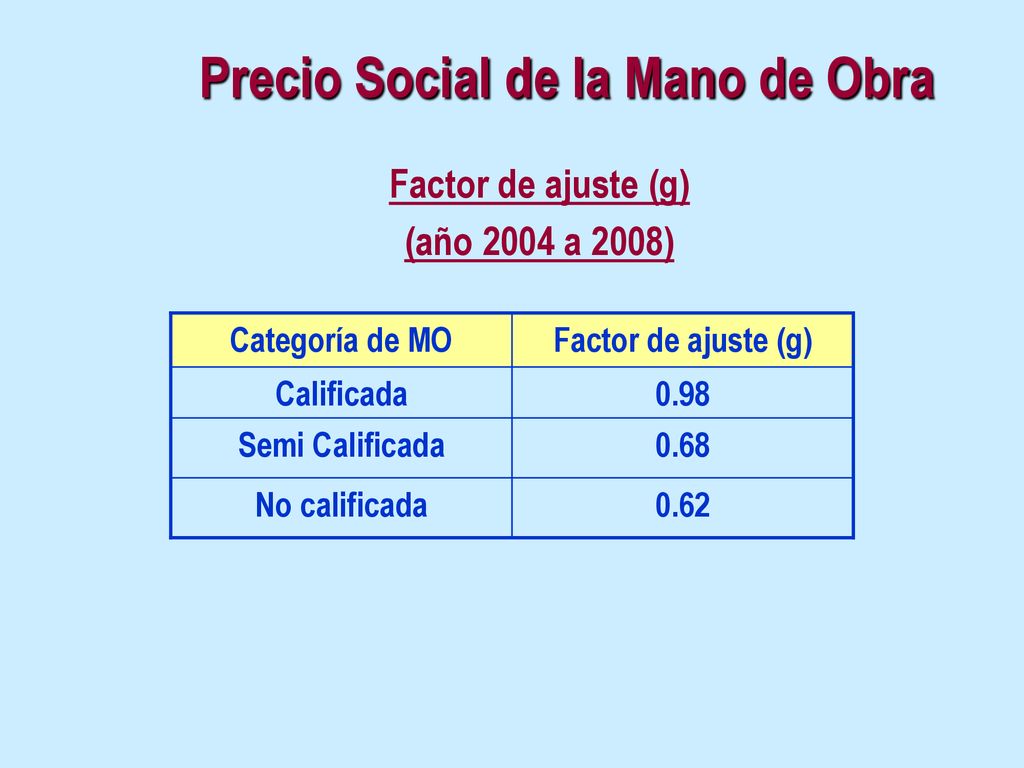 Precio Social de la Mano de Obra

Factor de ajuste (g)
(año 2004 a 2008)

| Categoría de MO | Factor de ajuste (g) |
|---|---|
| Calificada | 0.98 |
| Semi Calificada | 0.68 |
| No calificada | 0.62 |